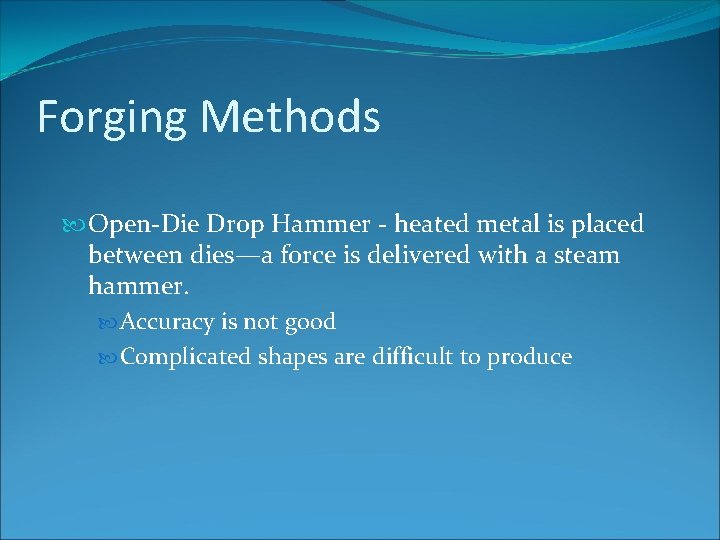 Forging Methods

Open-Die Drop Hammer - heated metal is placed between dies—a force is delivered with a steam hammer.

Accuracy is not good

Complicated shapes are difficult to produce